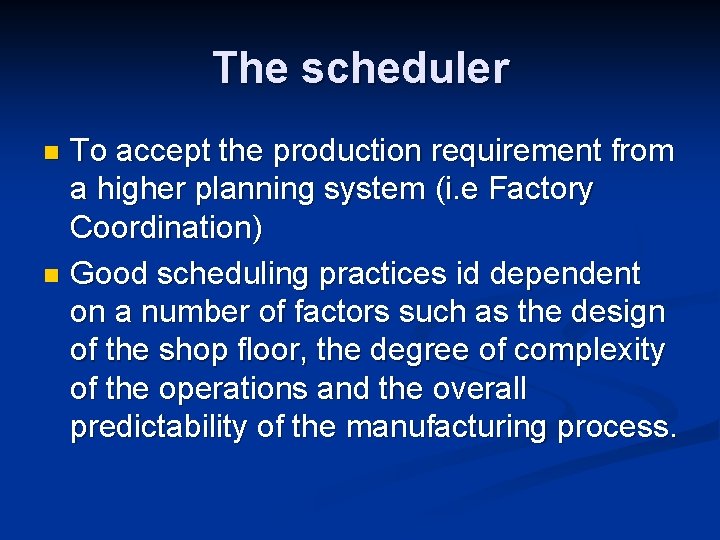 The scheduler

• To accept the production requirement from a higher planning system (i.e Factory Coordination)

• Good scheduling practices id dependent on a number of factors such as the design of the shop floor, the degree of complexity of the operations and the overall predictability of the manufacturing process.